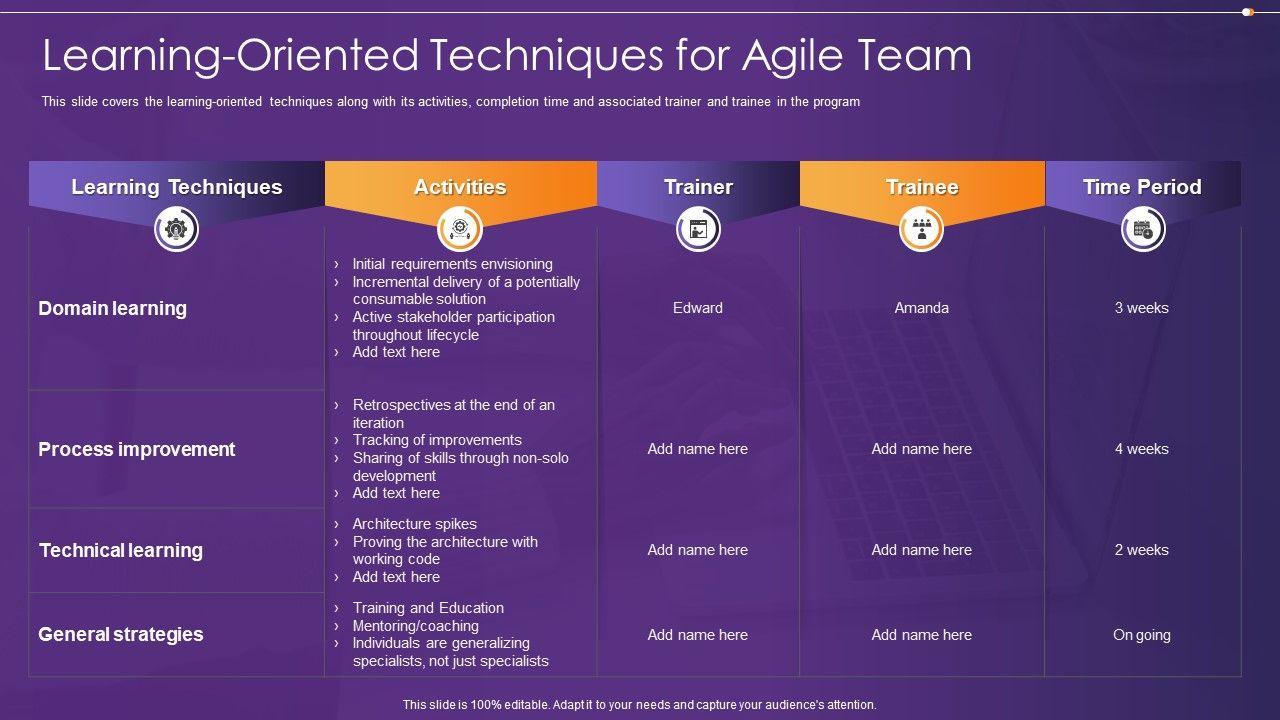 Learning-Oriented Techniques for Agile Team

This slide covers the learning-oriented techniques along with its activities, completion time and associated trainer and trainee in the program

| Learning Techniques | Activities | Trainer | Trainee | Time Period |
|---|---|---|---|---|
| Domain learning | › Initial requirements envisioning › Incremental delivery of a potentially consumable solution › Active stakeholder participation throughout lifecycle › Add text here | Edward | Amanda | 3 weeks |
| Process improvement | › Retrospectives at the end of an iteration › Tracking of improvements › Sharing of skills through non-solo development › Add text here | Add name here | Add name here | 4 weeks |
| Technical learning | › Architecture spikes › Proving the architecture with working code › Add text here | Add name here | Add name here | 2 weeks |
| General strategies | › Training and Education › Mentoring/coaching › Individuals are generalizing specialists, not just specialists | Add name here | Add name here | On going |

This slide is 100% editable. Adapt it to your needs and capture your audience's attention.